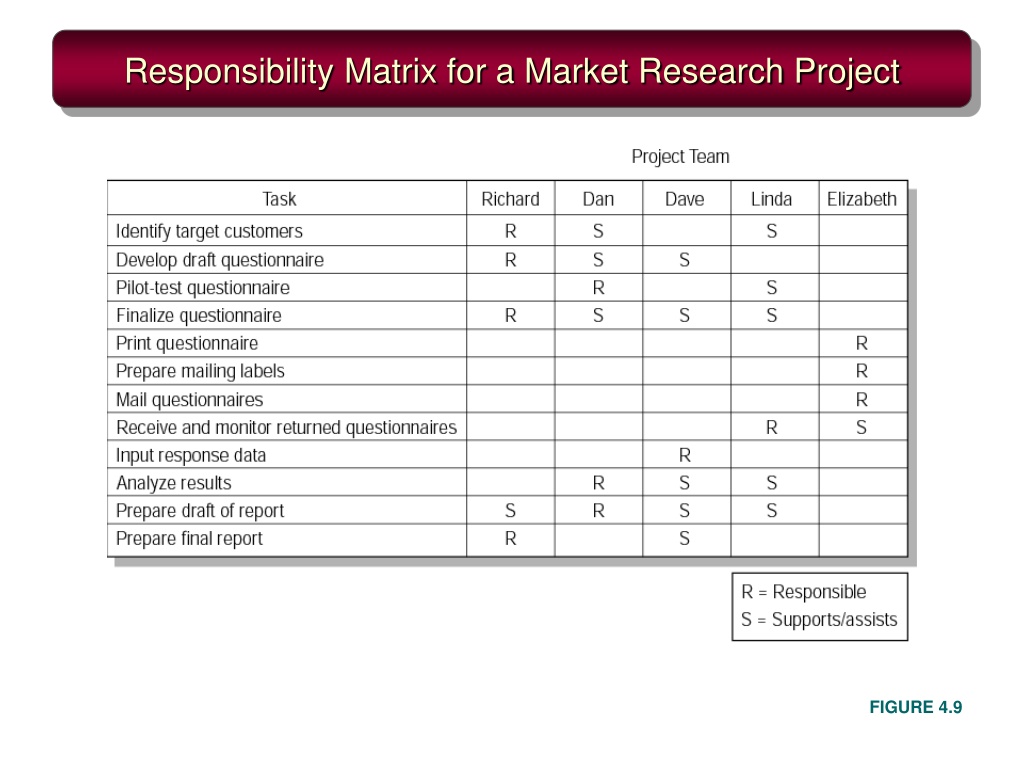 Responsibility Matrix for a Market Research Project

Project Team

| Task | Richard | Dan | Dave | Linda | Elizabeth |
|---|---|---|---|---|---|
| Identify target customers | R | S | | S | |
| Develop draft questionnaire | R | S | S | | |
| Pilot-test questionnaire | | R | | S | |
| Finalize questionnaire | R | S | S | S | |
| Print questionnaire | | | | | R |
| Prepare mailing labels | | | | | R |
| Mail questionnaires | | | | | R |
| Receive and monitor returned questionnaires | | | | R | S |
| Input response data | | | R | | |
| Analyze results | | R | S | S | |
| Prepare draft of report | S | R | S | S | |
| Prepare final report | R | | S | | |

R = Responsible
S = Supports/assists

FIGURE 4.9